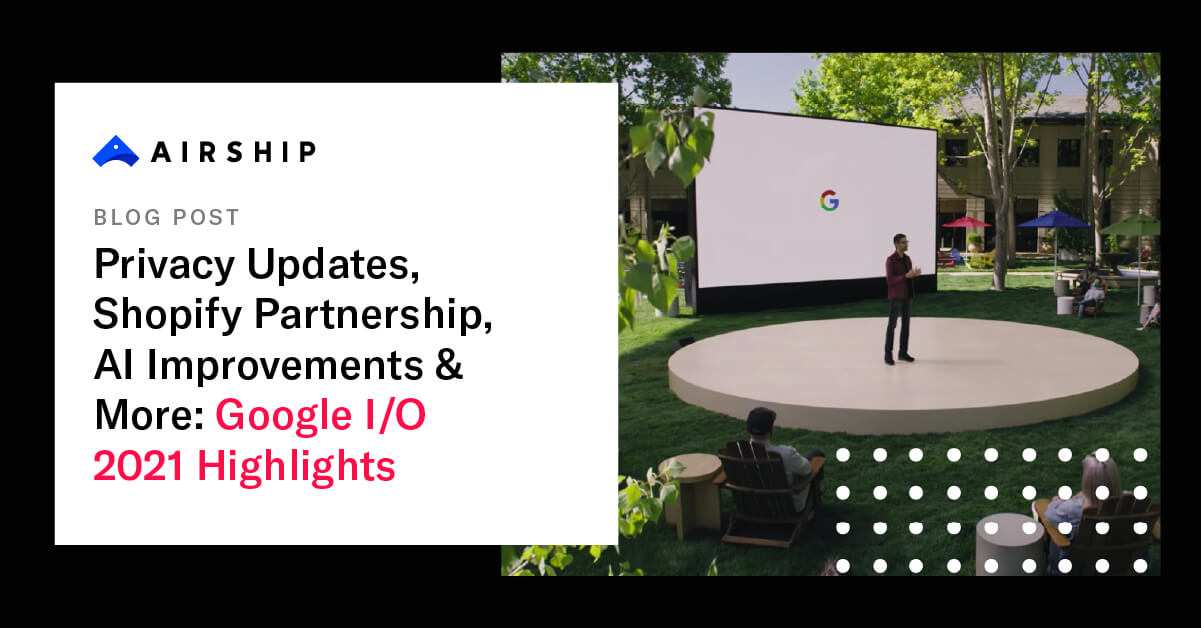 AIRSHIP

BLOG POST

Privacy Updates, Shopify Partnership, AI Improvements & More: Google I/O 2021 Highlights

G